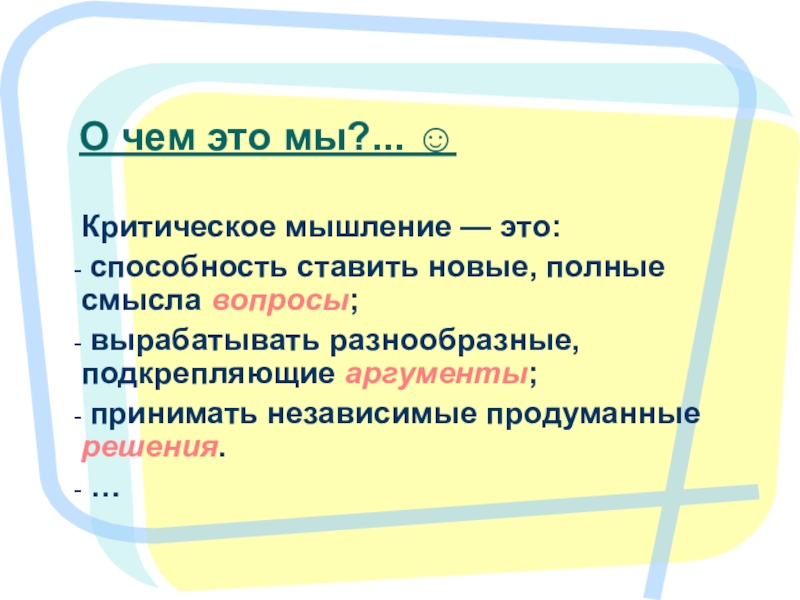 О чем это мы?... ☺

Критическое мышление — это:

- способность ставить новые, полные смысла вопросы;

- вырабатывать разнообразные, подкрепляющие аргументы;

- принимать независимые продуманные решения.

- …